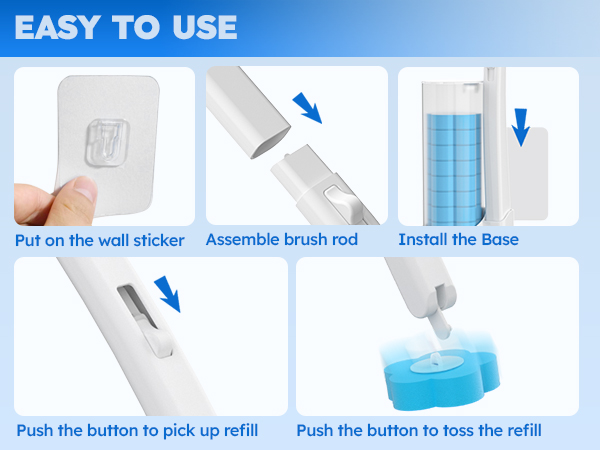 EASY TO USE

Put on the wall sticker

Assemble brush rod

Install the Base

Push the button to pick up refill

Push the button to toss the refill